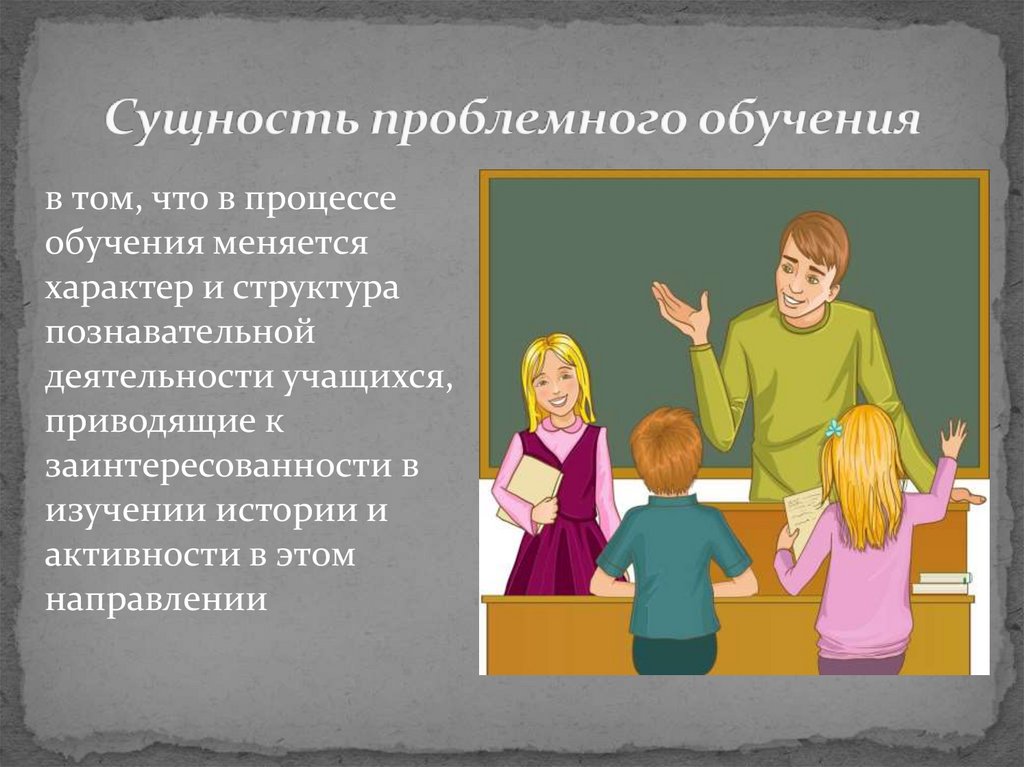 Сущность проблемного обучения

в том, что в процессе обучения меняется характер и структура познавательной деятельности учащихся, приводящие к заинтересованности в изучении истории и активности в этом направлении